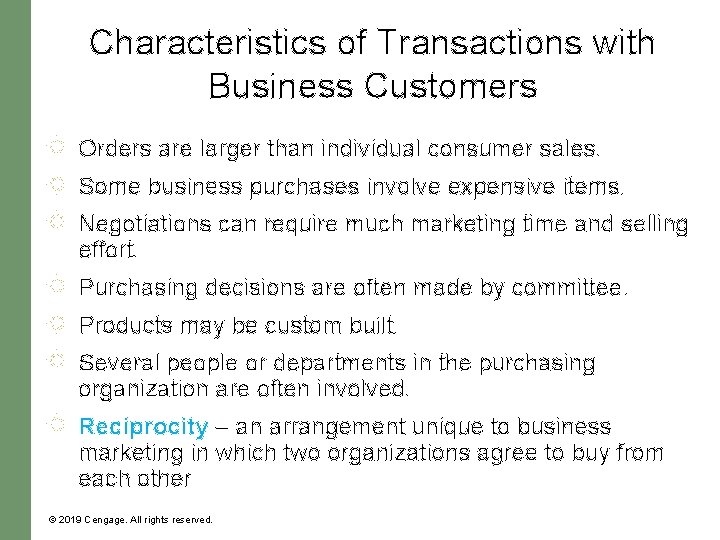 Characteristics of Transactions with Business Customers

Orders are larger than individual consumer sales.

Some business purchases involve expensive items.

Negotiations can require much marketing time and selling effort.

Purchasing decisions are often made by committee.

Products may be custom built.

Several people or departments in the purchasing organization are often involved.

Reciprocity – an arrangement unique to business marketing in which two organizations agree to buy from each other

© 2019 Cengage. All rights reserved.